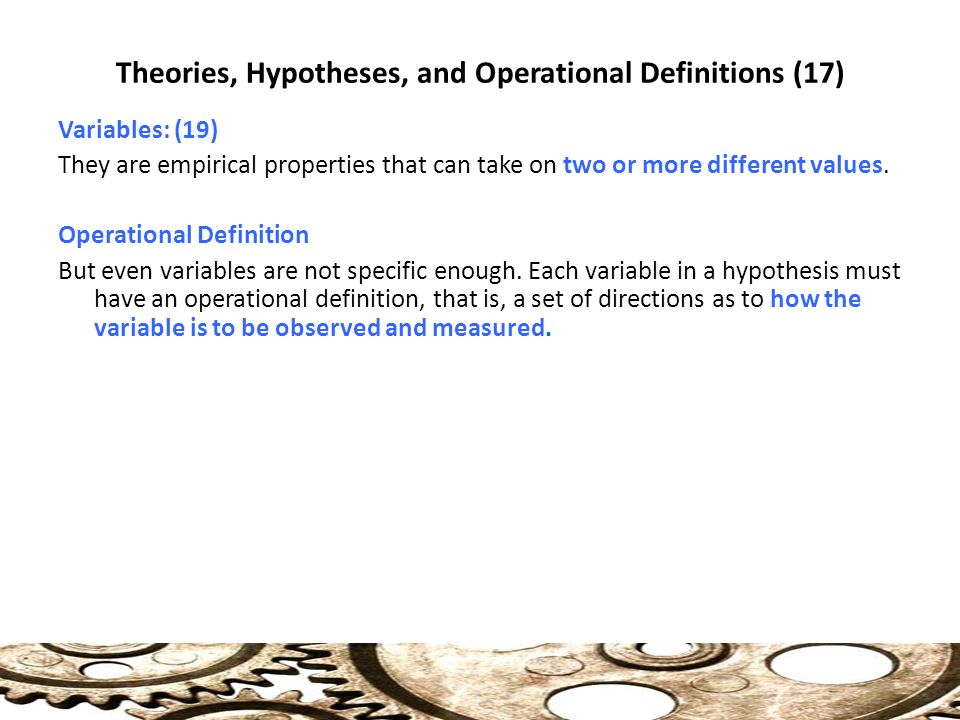 Theories, Hypotheses, and Operational Definitions (17)

Variables: (19)

They are empirical properties that can take on two or more different values.

Operational Definition

But even variables are not specific enough. Each variable in a hypothesis must have an operational definition, that is, a set of directions as to how the variable is to be observed and measured.